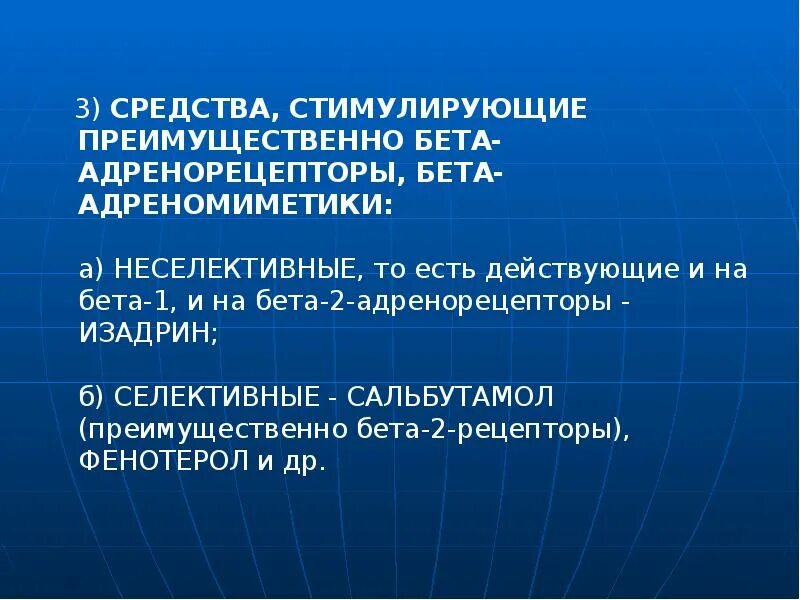 3) СРЕДСТВА, СТИМУЛИРУЮЩИЕ ПРЕИМУЩЕСТВЕННО БЕТА-АДРЕНОРЕЦЕПТОРЫ, БЕТА-АДРЕНОМИМЕТИКИ:

а) НЕСЕЛЕКТИВНЫЕ, то есть действующие и на бета-1, и на бета-2-адренорецепторы - ИЗАДРИН;

б) СЕЛЕКТИВНЫЕ - САЛЬБУТАМОЛ (преимущественно бета-2-рецепторы), ФЕНОТЕРОЛ и др.